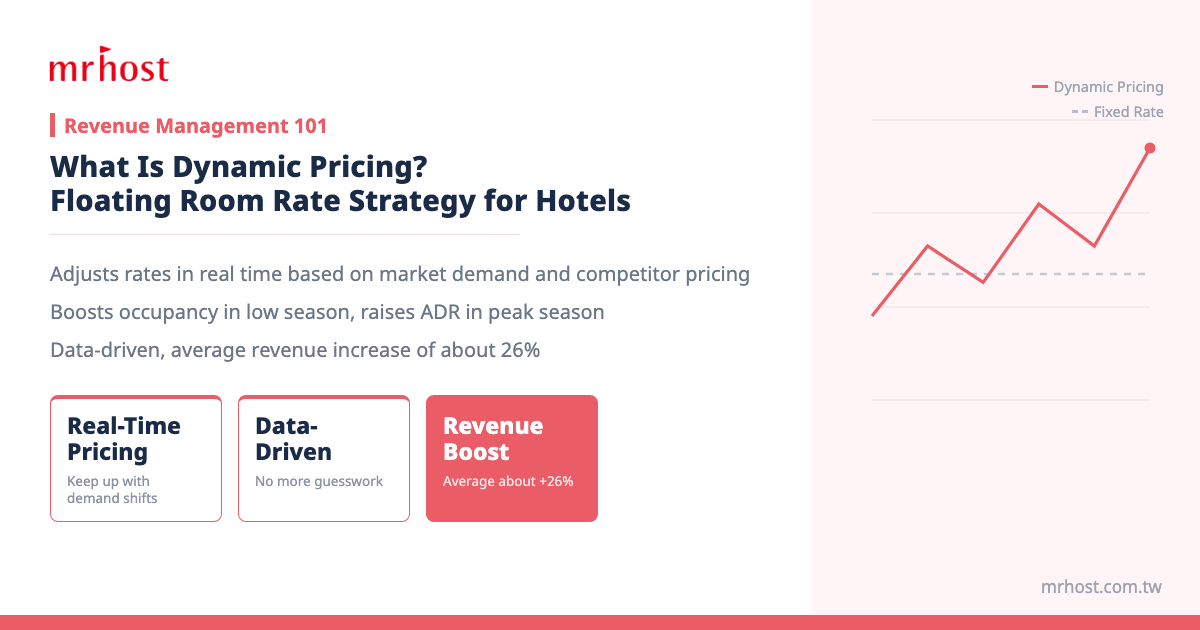 mrhost

Revenue Management 101

What Is Dynamic Pricing?
Floating Room Rate Strategy for Hotels

Adjusts rates in real time based on market demand and competitor pricing

Boosts occupancy in low season, raises ADR in peak season

Data-driven, average revenue increase of about 26%

Real-Time Pricing
Keep up with demand shifts

Data-Driven
No more guesswork

Revenue Boost
Average about +26%

Dynamic Pricing
Fixed Rate

mrhost.com.tw